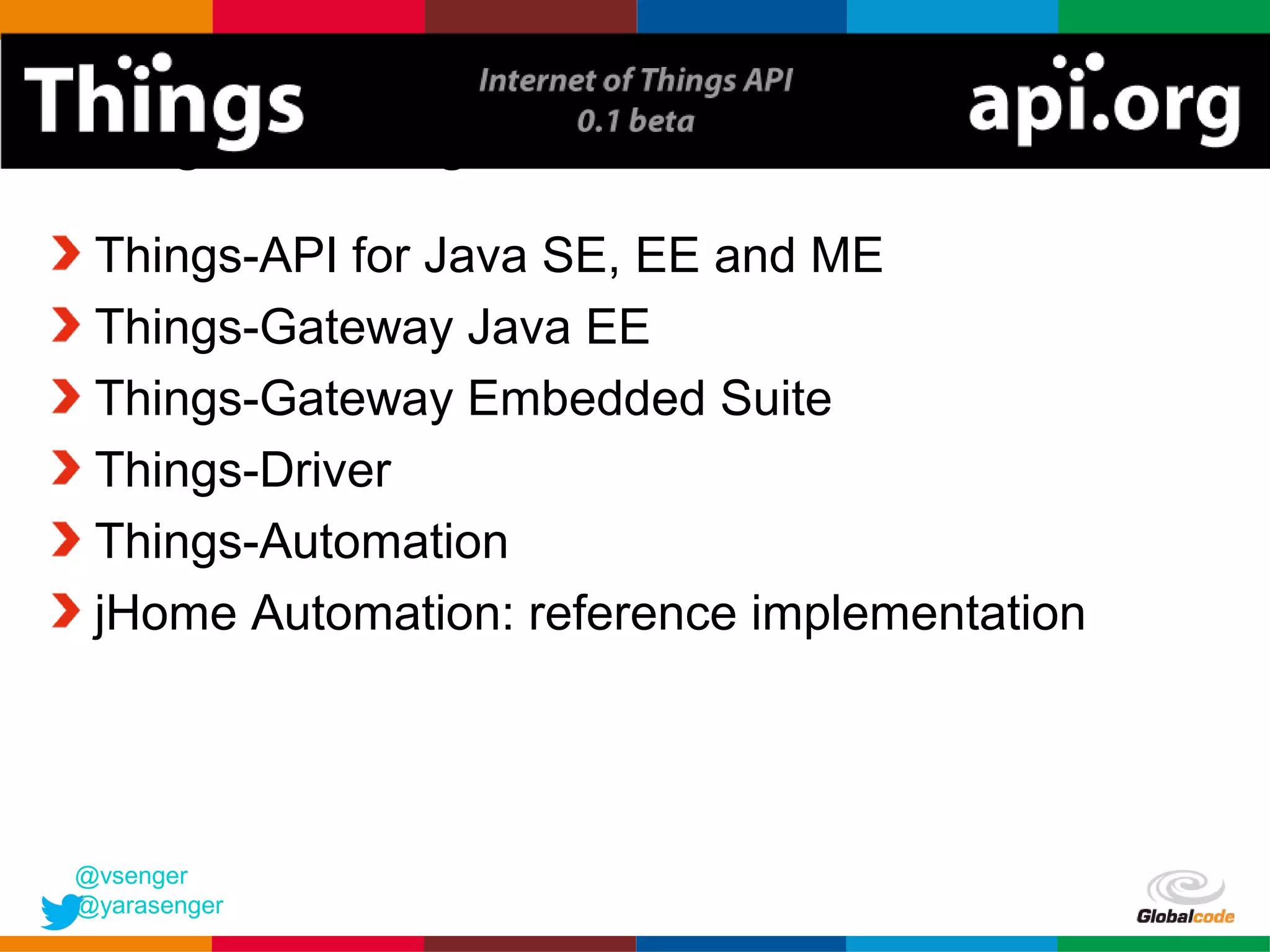 Things

Internet of Things API
0.1 beta

api.org

Things-API for Java SE, EE and ME
Things-Gateway Java EE
Things-Gateway Embedded Suite
Things-Driver
Things-Automation
jHome Automation: reference implementation

@vsenger
@yarasenger

Globalcode